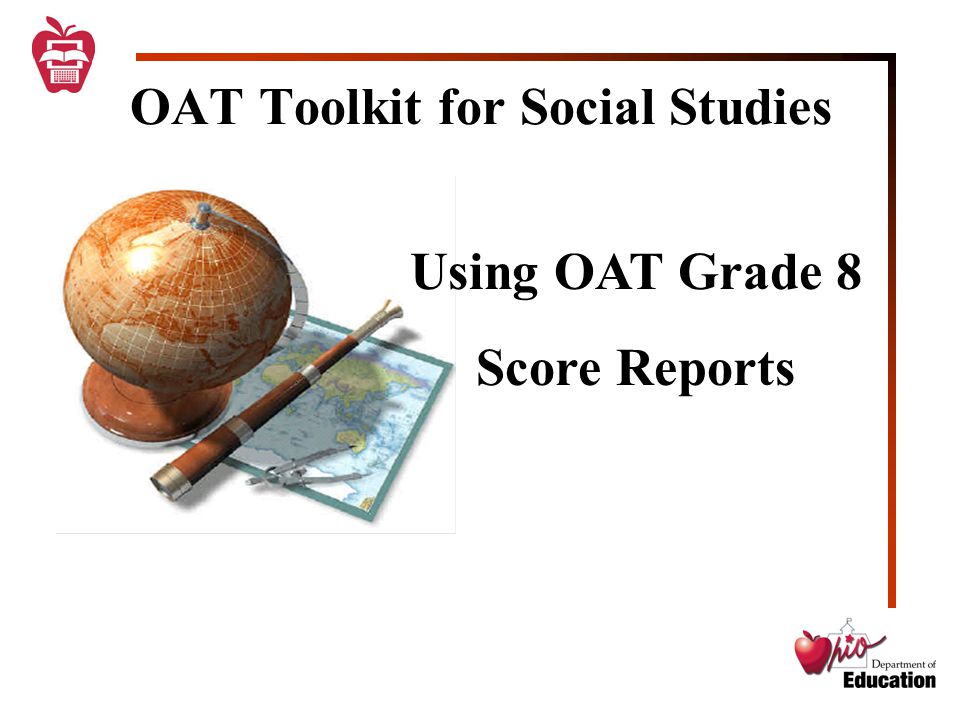 OAT Toolkit for Social Studies

Using OAT Grade 8

Score Reports

Ohio Department of Education